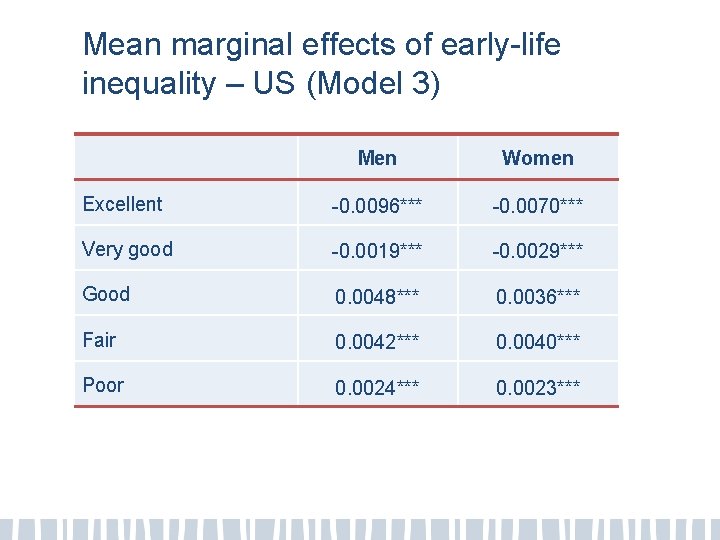 Mean marginal effects of early-life inequality – US (Model 3)

| | Men | Women |
|---|---|---|
| Excellent | -0.0096*** | -0.0070*** |
| Very good | -0.0019*** | -0.0029*** |
| Good | 0.0048*** | 0.0036*** |
| Fair | 0.0042*** | 0.0040*** |
| Poor | 0.0024*** | 0.0023*** |